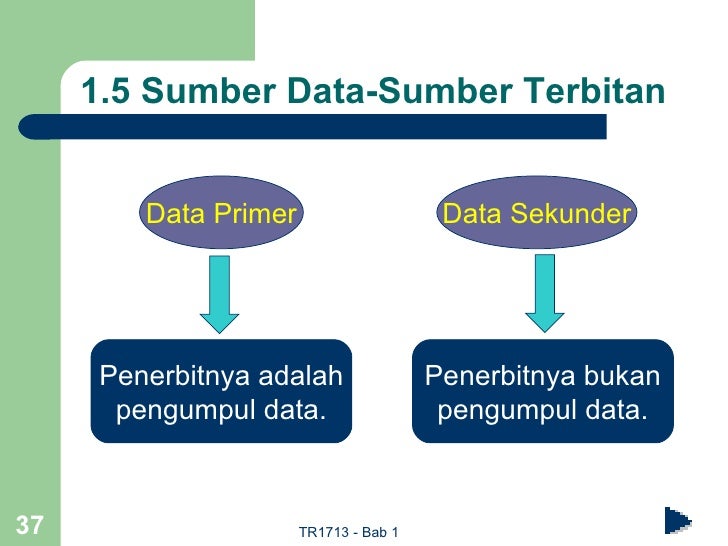 1.5 Sumber Data-Sumber Terbitan

Data Primer

Penerbitnya adalah pengumpul data.

Data Sekunder

Penerbitnya bukan pengumpul data.

37

TR1713 - Bab 1